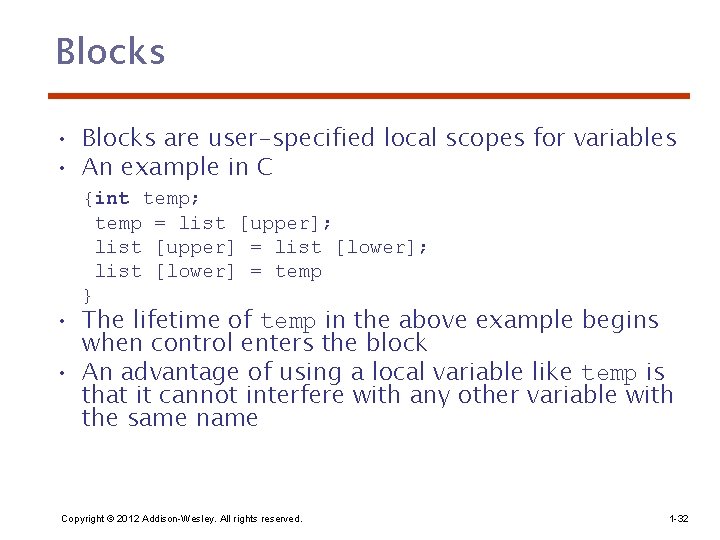 Blocks

• Blocks are user-specified local scopes for variables
• An example in C

{int temp;
 temp = list [upper];
 list [upper] = list [lower];
 list [lower] = temp
}

• The lifetime of temp in the above example begins when control enters the block
• An advantage of using a local variable like temp is that it cannot interfere with any other variable with the same name

Copyright © 2012 Addison-Wesley. All rights reserved.

1-32